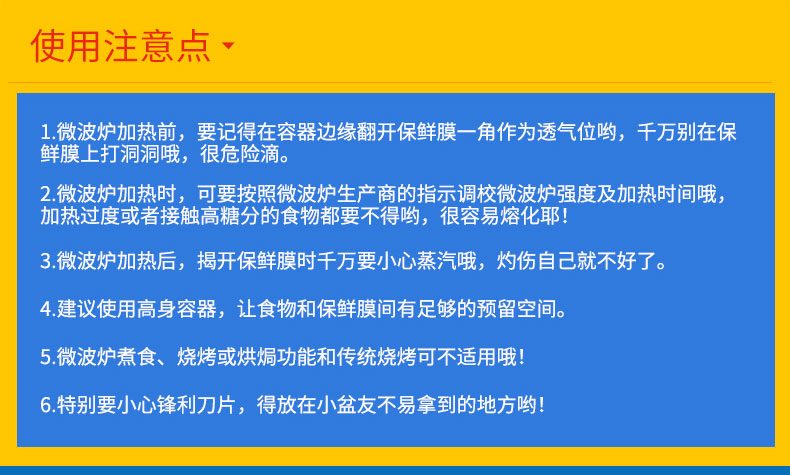 使用注意点

1.微波炉加热前，要记得在容器边缘翻开保鲜膜一角作为透气位哟，千万别在保鲜膜上打洞洞哦，很危险滴。

2.微波炉加热时，可要按照微波炉生产商的指示调校微波炉强度及加热时间哦，加热过度或者接触高糖分的食物都要不得哟，很容易熔化耶！

3.微波炉加热后，揭开保鲜膜时千万要小心蒸汽哦，灼伤自己就不好了。

4.建议使用高身容器，让食物和保鲜膜间有足够的预留空间。

5.微波炉煮食、烧烤或烘焗功能和传统烧烤可不适用哦！

6.特别要小心锋利刀片，得放在小盆友不易拿到的地方哟！